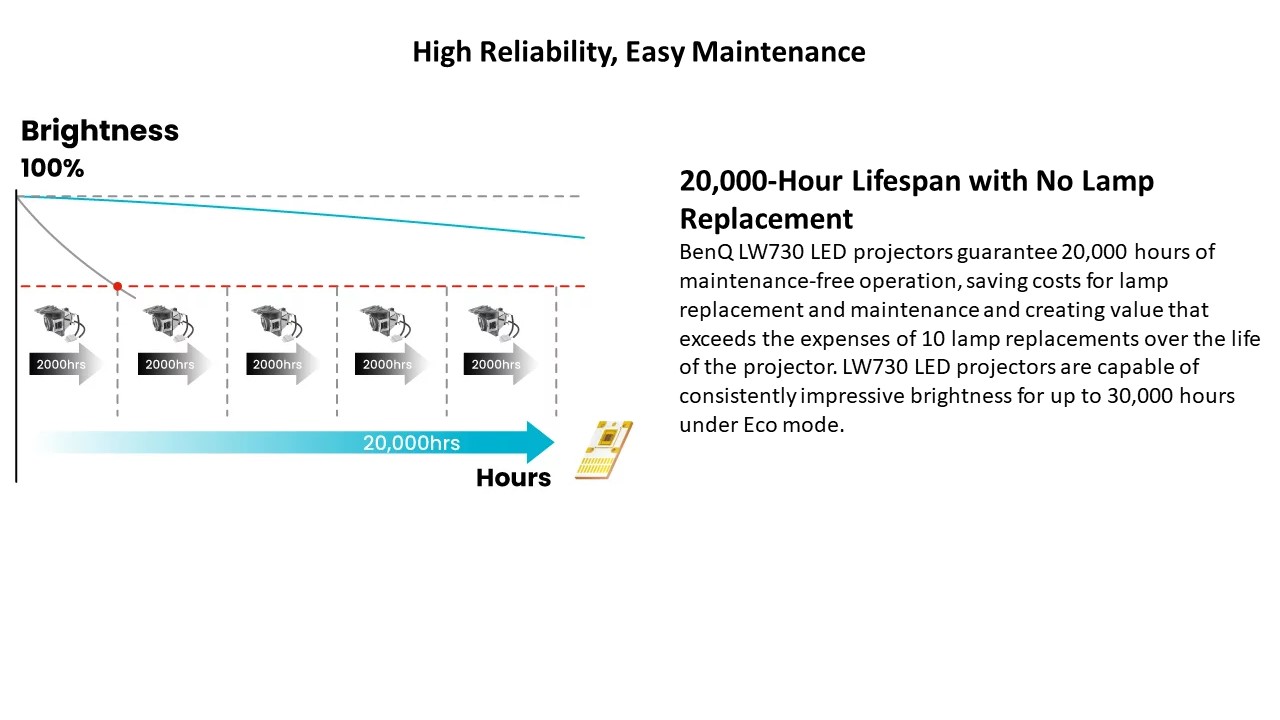 High Reliability, Easy Maintenance

Brightness
100%

2000hrs
2000hrs
2000hrs
2000hrs
2000hrs

20,000hrs

Hours

20,000-Hour Lifespan with No Lamp Replacement
BenQ LW730 LED projectors guarantee 20,000 hours of maintenance-free operation, saving costs for lamp replacement and maintenance and creating value that exceeds the expenses of 10 lamp replacements over the life of the projector. LW730 LED projectors are capable of consistently impressive brightness for up to 30,000 hours under Eco mode.